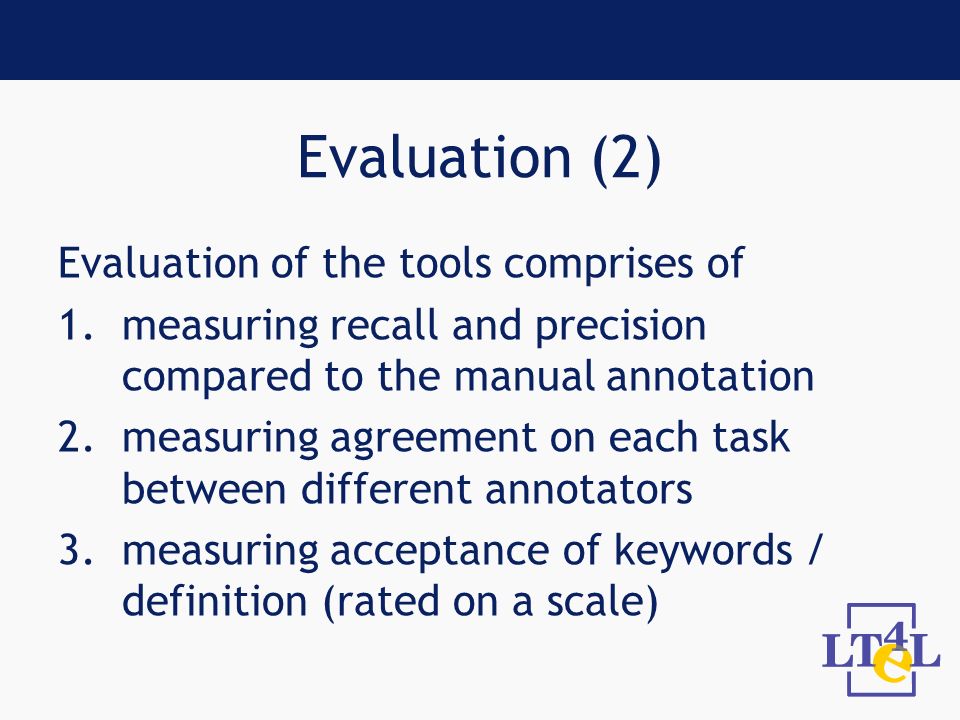 Evaluation (2)

Evaluation of the tools comprises of

1. measuring recall and precision compared to the manual annotation
2. measuring agreement on each task between different annotators
3. measuring acceptance of keywords / definition (rated on a scale)

LT4eL